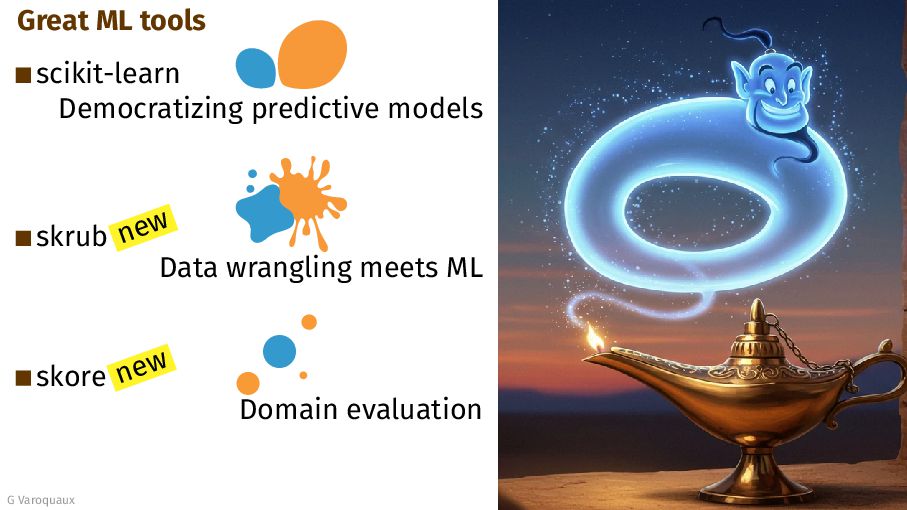 Great ML tools

■ scikit-learn
Democratizing predictive models

■ skrub new
Data wrangling meets ML

■ skore new
Domain evaluation

G Varoquaux